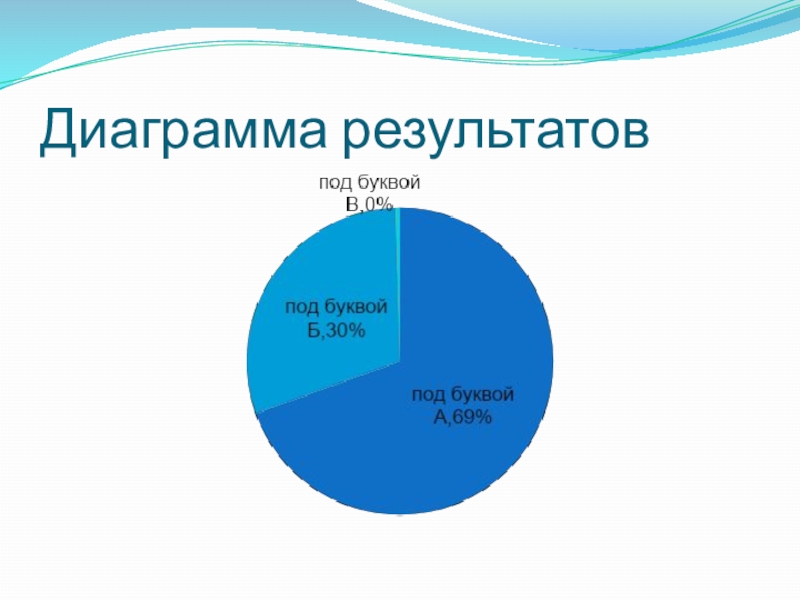 Диаграмма результатов

под буквой В,0%

под буквой Б,30%

под буквой А,69%